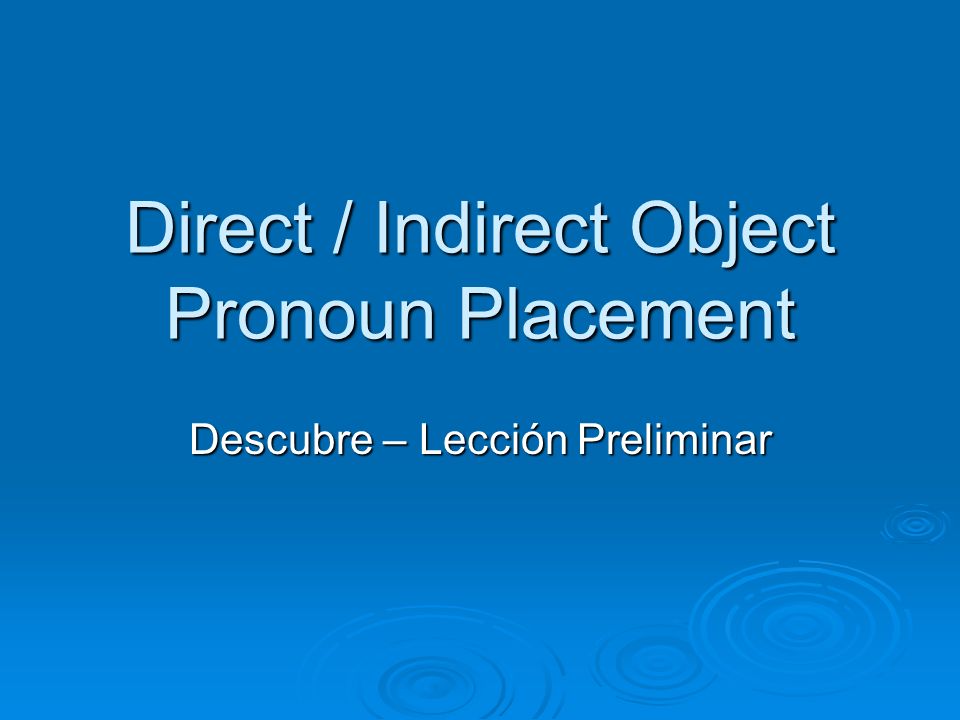 Direct / Indirect Object Pronoun Placement

Descubre – Lección Preliminar